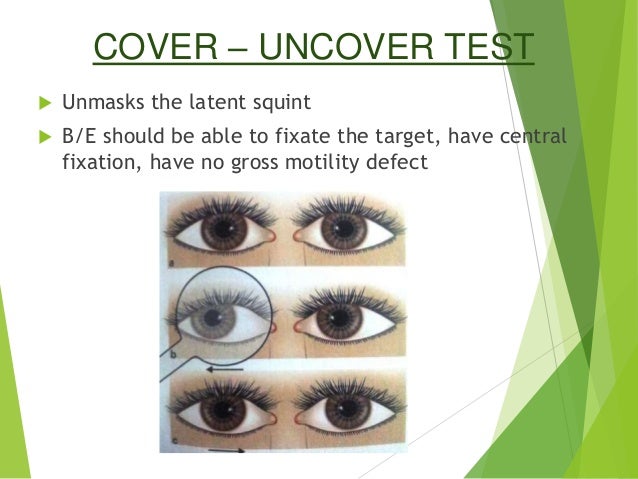 COVER – UNCOVER TEST

Unmasks the latent squint

B/E should be able to fixate the target, have central fixation, have no gross motility defect

a

b

c